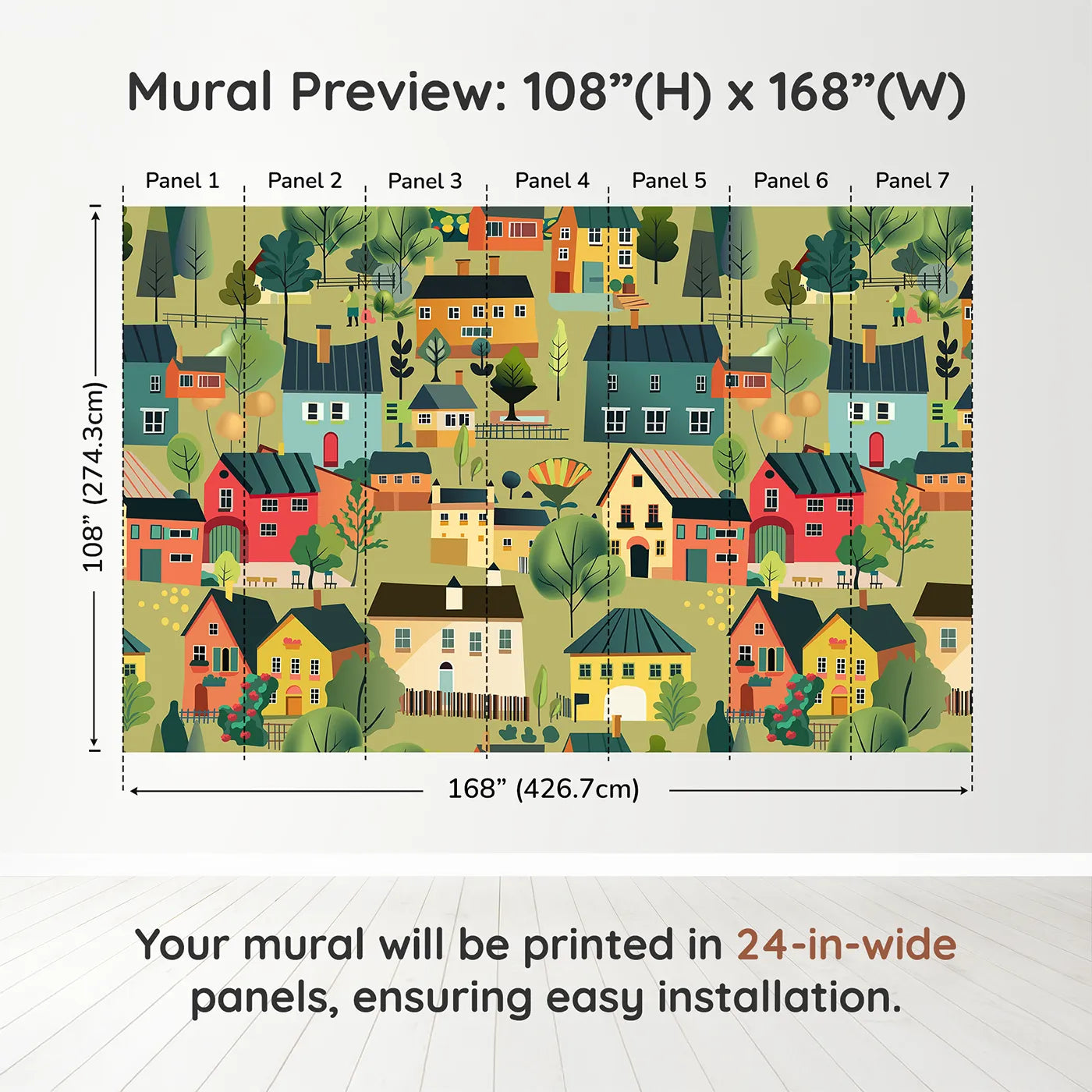 Mural Preview: 108”(H) x 168”(W)

Panel 1 Panel 2 Panel 3 Panel 4 Panel 5 Panel 6 Panel 7

108” (274.3cm)

168” (426.7cm)

Your mural will be printed in 24-in-wide panels, ensuring easy installation.